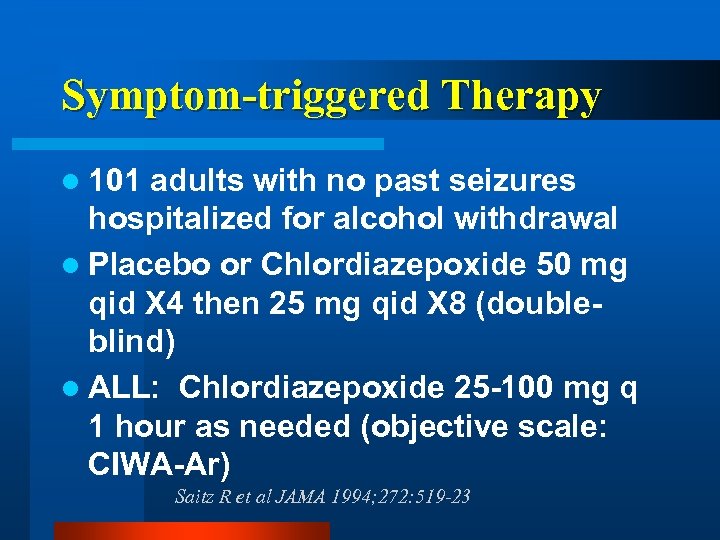 Symptom-triggered Therapy

- 101 adults with no past seizures hospitalized for alcohol withdrawal
- Placebo or Chlordiazepoxide 50 mg qid X4 then 25 mg qid X8 (double-blind)
- ALL: Chlordiazepoxide 25-100 mg q 1 hour as needed (objective scale: CIWA-Ar)

Saitz R et al JAMA 1994;272:519-23